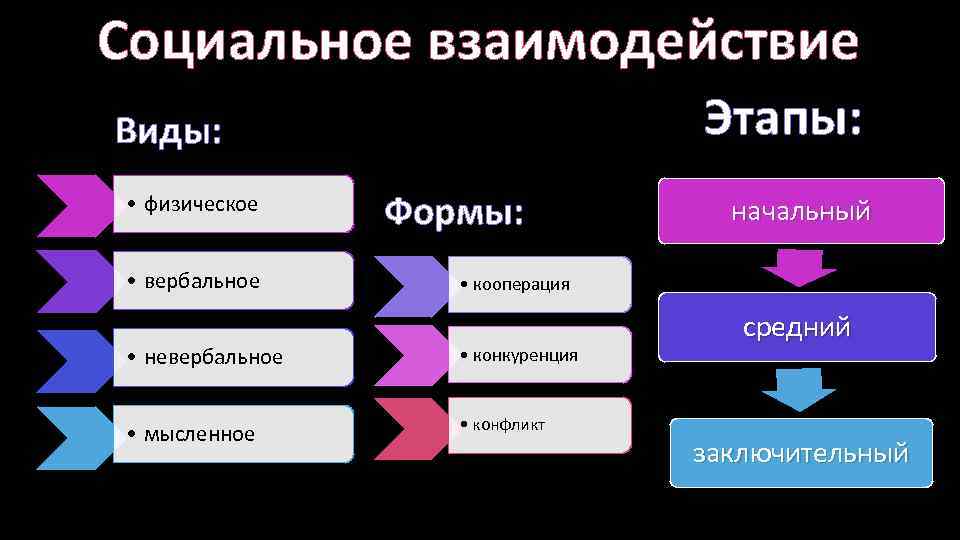 Социальное взаимодействие

Виды:

• физическое

• вербальное

• невербальное

• мысленное

Формы:

• кооперация

• конкуренция

• конфликт

Этапы:

начальный

средний

заключительный